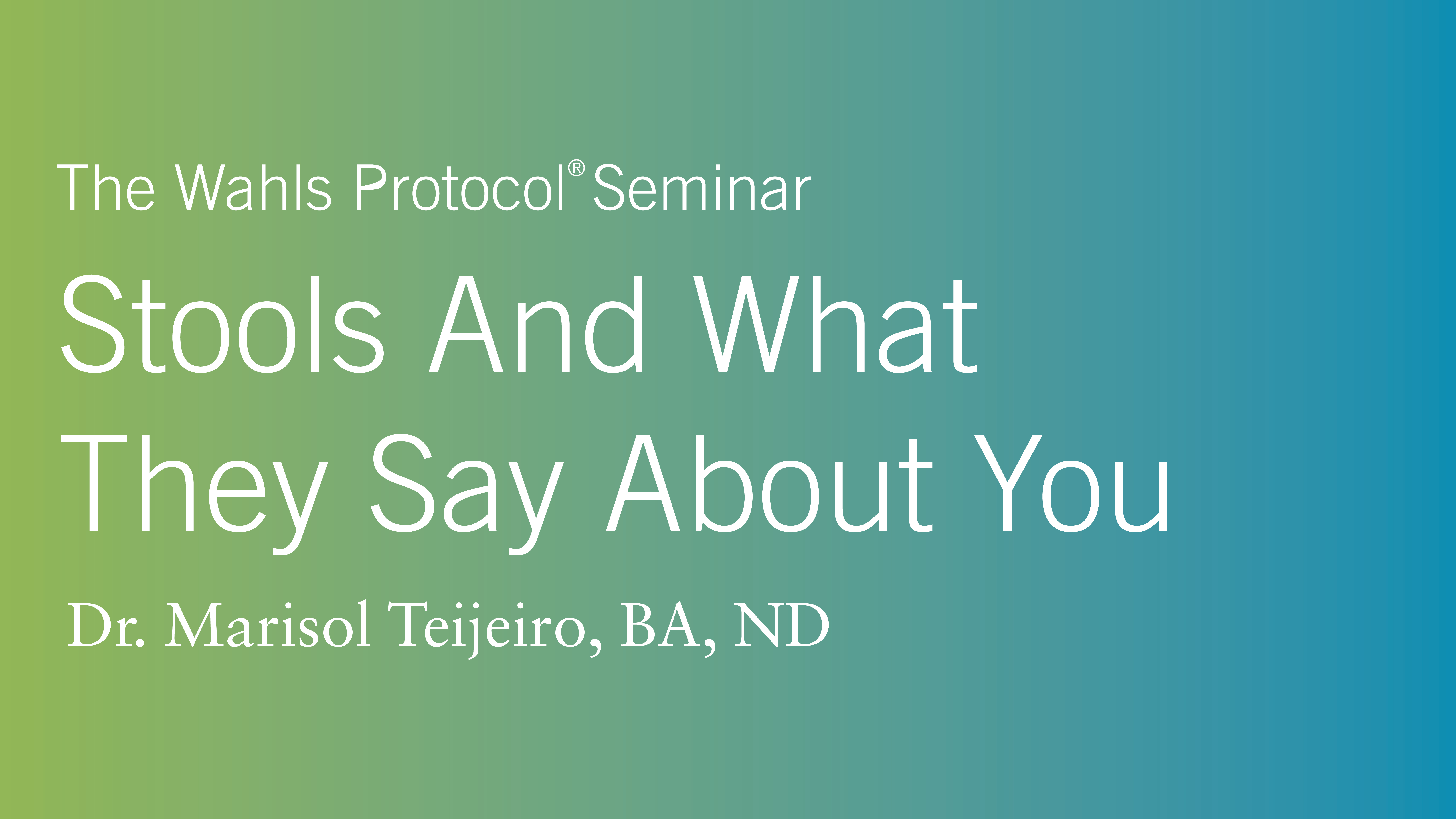 The Wahls Protocol® Seminar

Stools And What They Say About You

Dr. Marisol Teijeiro, BA, ND